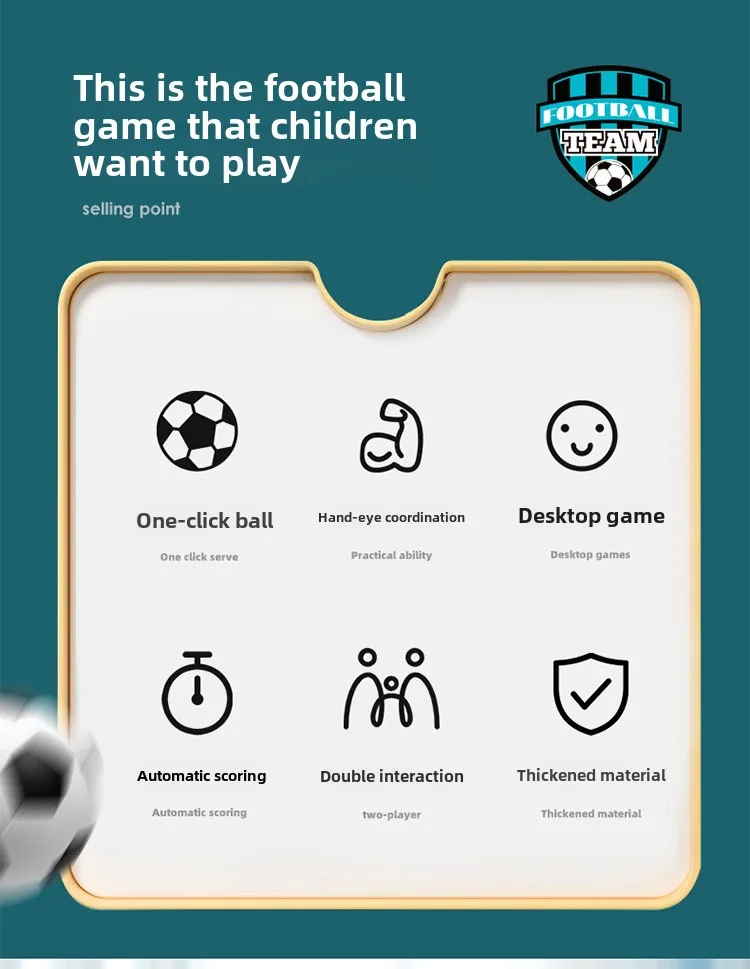 This is the football game that children want to play

selling point

FOOTBALL TEAM

One-click ball
One click serve

Hand-eye coordination
Practical ability

Desktop game
Desktop games

Automatic scoring
Automatic scoring

Double interaction
two-player

Thickened material
Thickened material